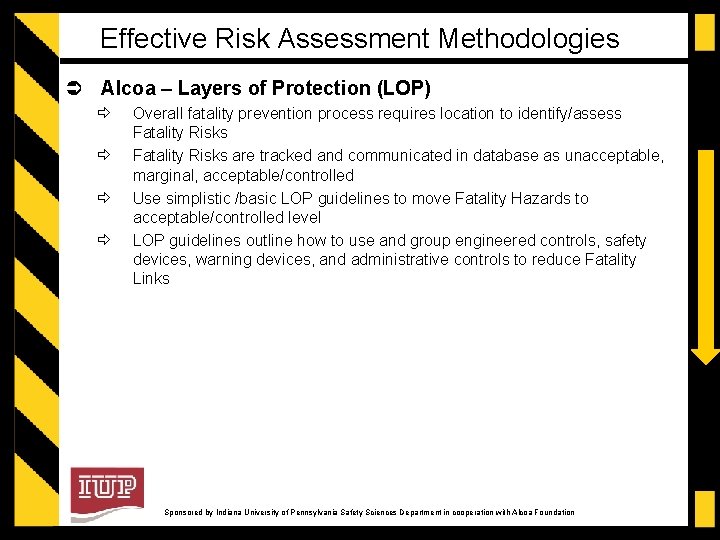 Effective Risk Assessment Methodologies

➲ Alcoa – Layers of Protection (LOP)

⇨ Overall fatality prevention process requires location to identify/assess Fatality Risks

⇨ Fatality Risks are tracked and communicated in database as unacceptable, marginal, acceptable/controlled

⇨ Use simplistic /basic LOP guidelines to move Fatality Hazards to acceptable/controlled level

⇨ LOP guidelines outline how to use and group engineered controls, safety devices, warning devices, and administrative controls to reduce Fatality Links

IUP

Sponsored by Indiana University of Pennsylvania Safety Sciences Department in cooperation with Alcoa Foundation